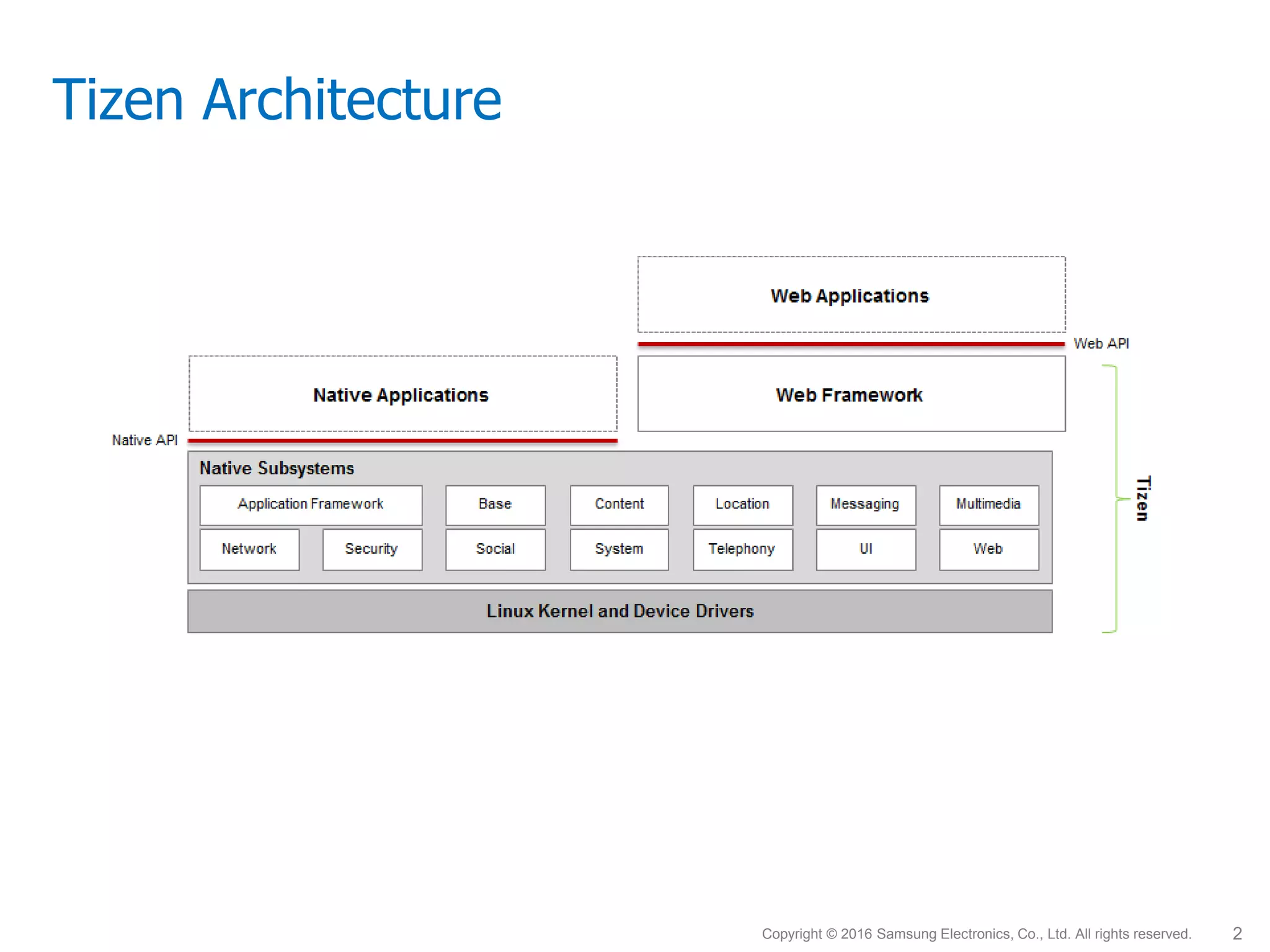 Tizen Architecture

Web Applications

Web API

Native Applications

Web Framework

Native API

Native Subsystems

Application Framework

Base

Content

Location

Messaging

Multimedia

Network

Security

Social

System

Telephony

UI

Web

Linux Kernel and Device Drivers

Tizen

Copyright © 2016 Samsung Electronics, Co., Ltd. All rights reserved. 2